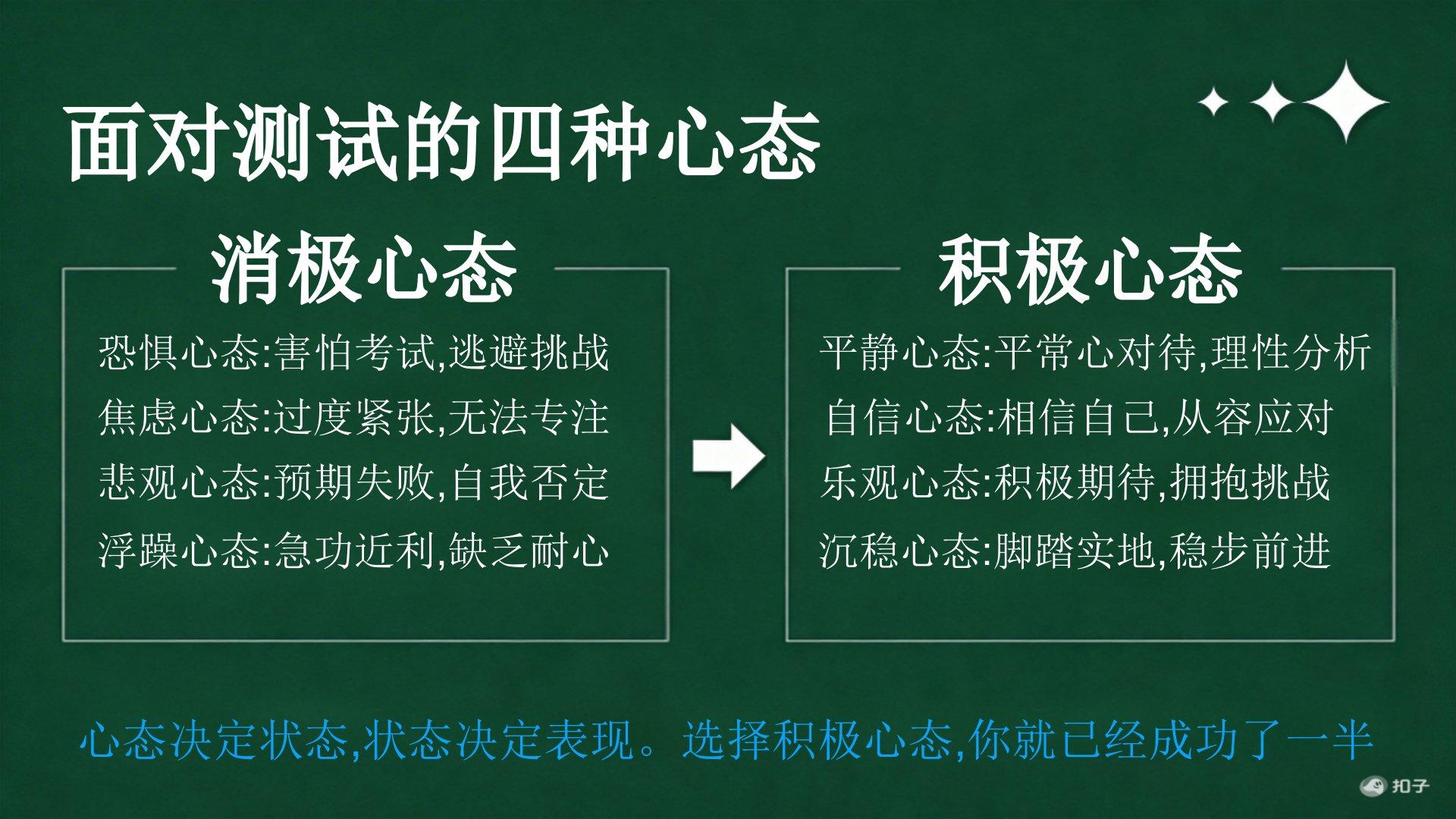 面对测试的四种心态

消极心态

恐惧心态:害怕考试,逃避挑战
焦虑心态:过度紧张,无法专注
悲观心态:预期失败,自我否定
浮躁心态:急功近利,缺乏耐心

积极心态

平静心态:平常心对待,理性分析
自信心态:相信自己,从容应对
乐观心态:积极期待,拥抱挑战
沉稳心态:脚踏实地,稳步前进

心态决定状态,状态决定表现。选择积极心态,你就已经成功了一半

扣子